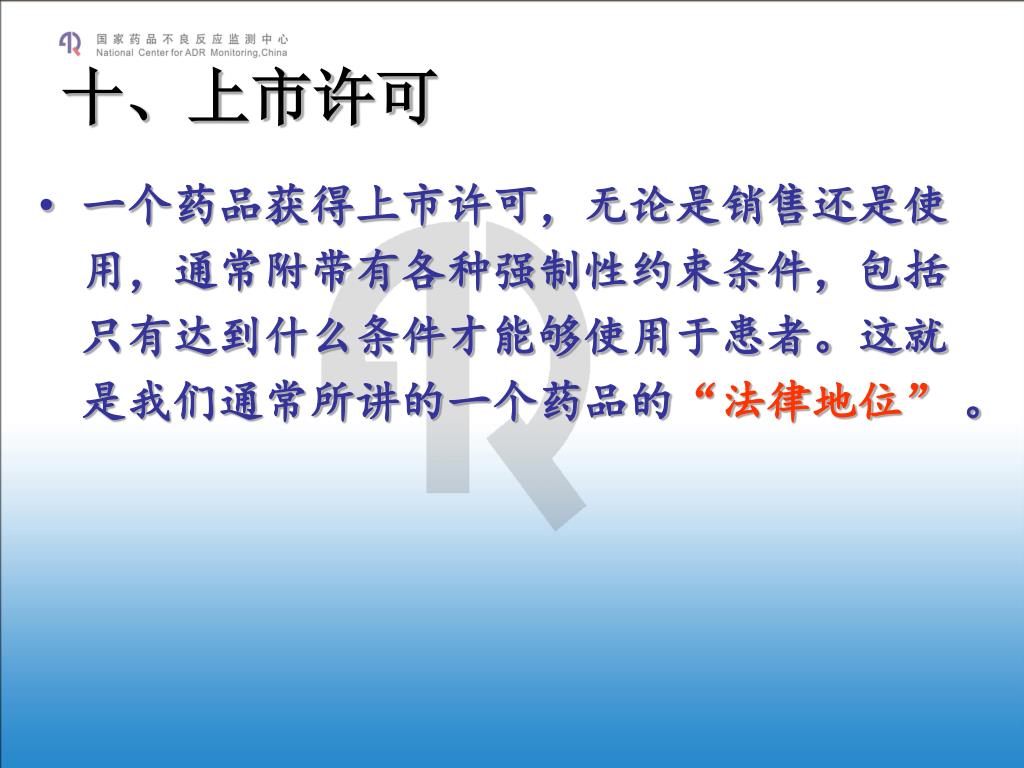 国家药品不良反应监测中心
National Center for ADR Monitoring,China

十、上市许可

• 一个药品获得上市许可，无论是销售还是使用，通常附带有各种强制性约束条件，包括只有达到什么条件才能够使用于患者。这就是我们通常所讲的一个药品的“法律地位”。